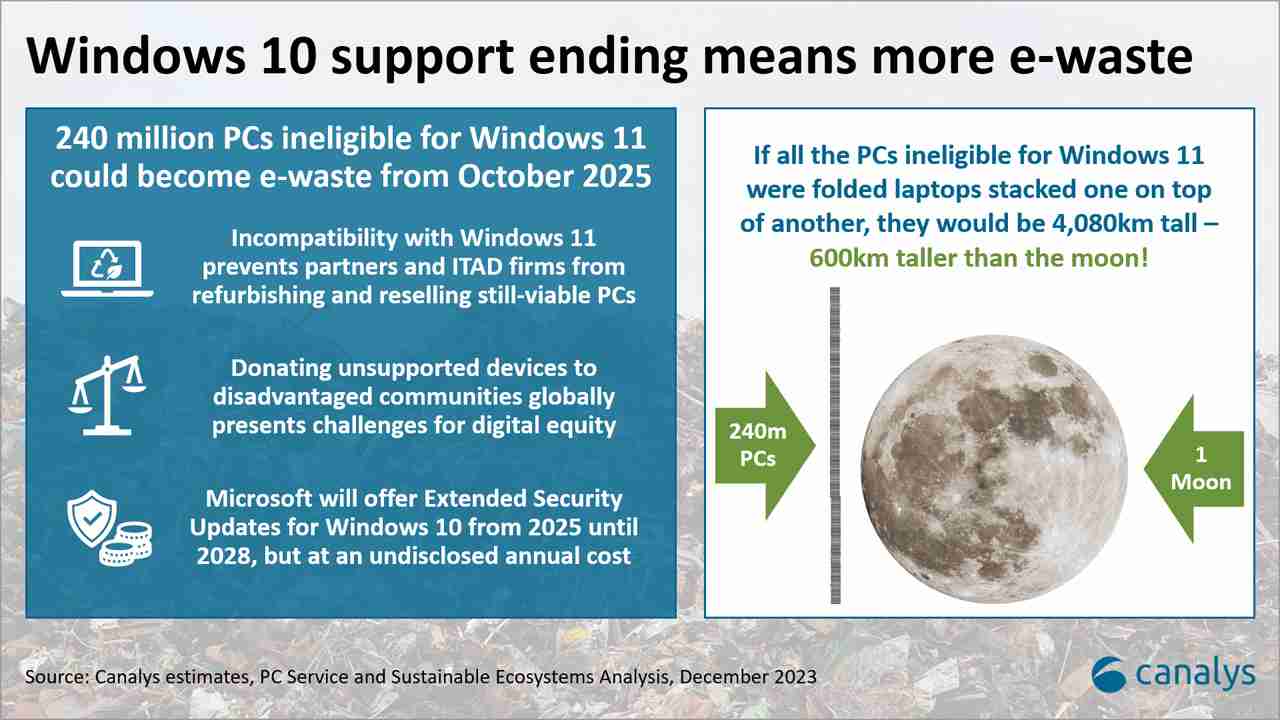 Windows 10 support ending means more e-waste

240 million PCs ineligible for Windows 11 could become e-waste from October 2025

Incompatibility with Windows 11 prevents partners and ITAD firms from refurbishing and reselling still-viable PCs

Donating unsupported devices to disadvantaged communities globally presents challenges for digital equity

Microsoft will offer Extended Security Updates for Windows 10 from 2025 until 2028, but at an undisclosed annual cost

If all the PCs ineligible for Windows 11 were folded laptops stacked one on top of another, they would be 4,080km tall – 600km taller than the moon!

240m PCs

1 Moon

Source: Canalys estimates, PC Service and Sustainable Ecosystems Analysis, December 2023

canalys